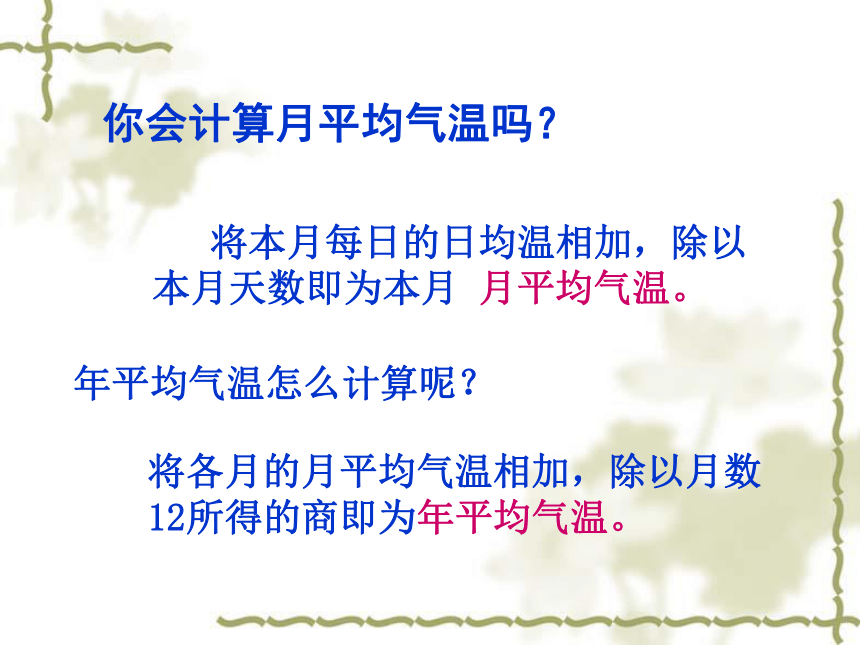 你会计算月平均气温吗？

将本月每日的日均温相加，除以本月天数即为本月 月平均气温。

年平均气温怎么计算呢？

将各月的月平均气温相加，除以月数12所得的商即为年平均气温。